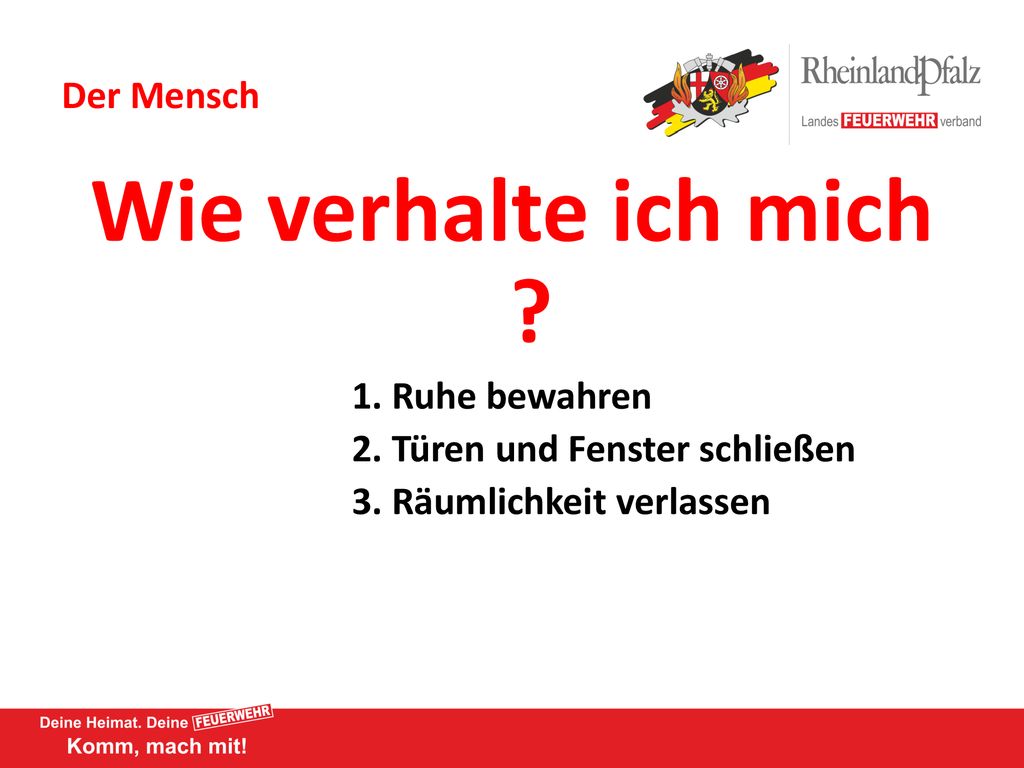 Der Mensch

RheinlandPfalz
Landes FEUERWEHR verband

Wie verhalte ich mich ?

1. Ruhe bewahren
2. Türen und Fenster schließen
3. Räumlichkeit verlassen

Deine Heimat. Deine FEUERWEHR
Komm, mach mit!